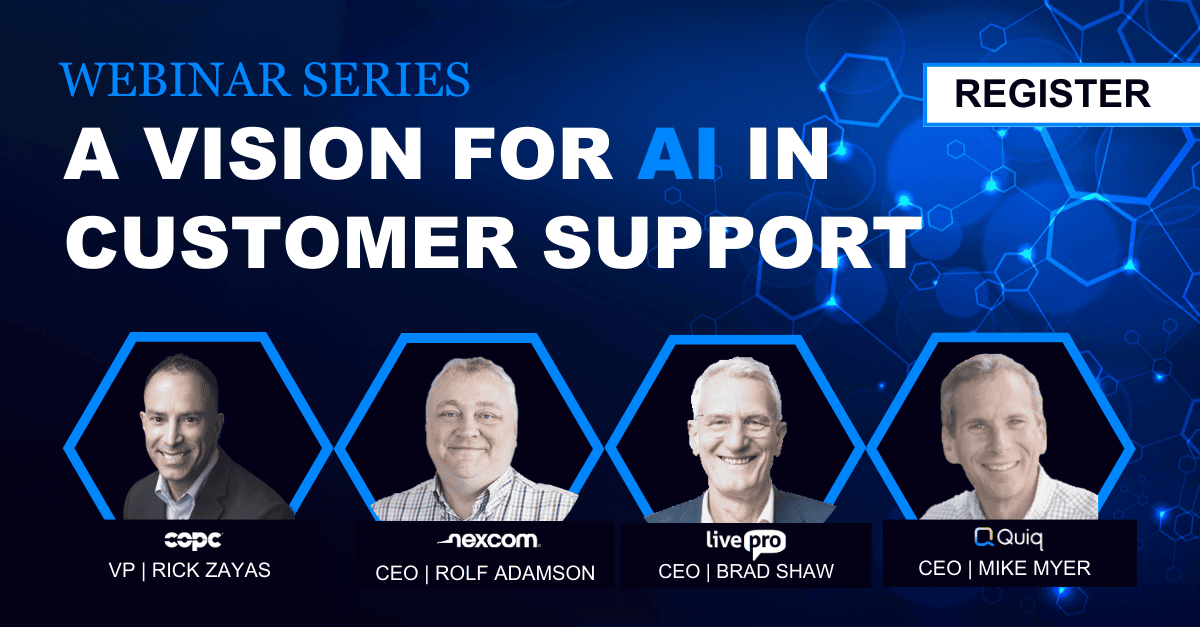 WEBINAR SERIES

REGISTER

A VISION FOR AI IN CUSTOMER SUPPORT

copc
VP | RICK ZAYAS

nexcom
CEO | ROLF ADAMSON

livepro
CEO | BRAD SHAW

Quiq
CEO | MIKE MYER